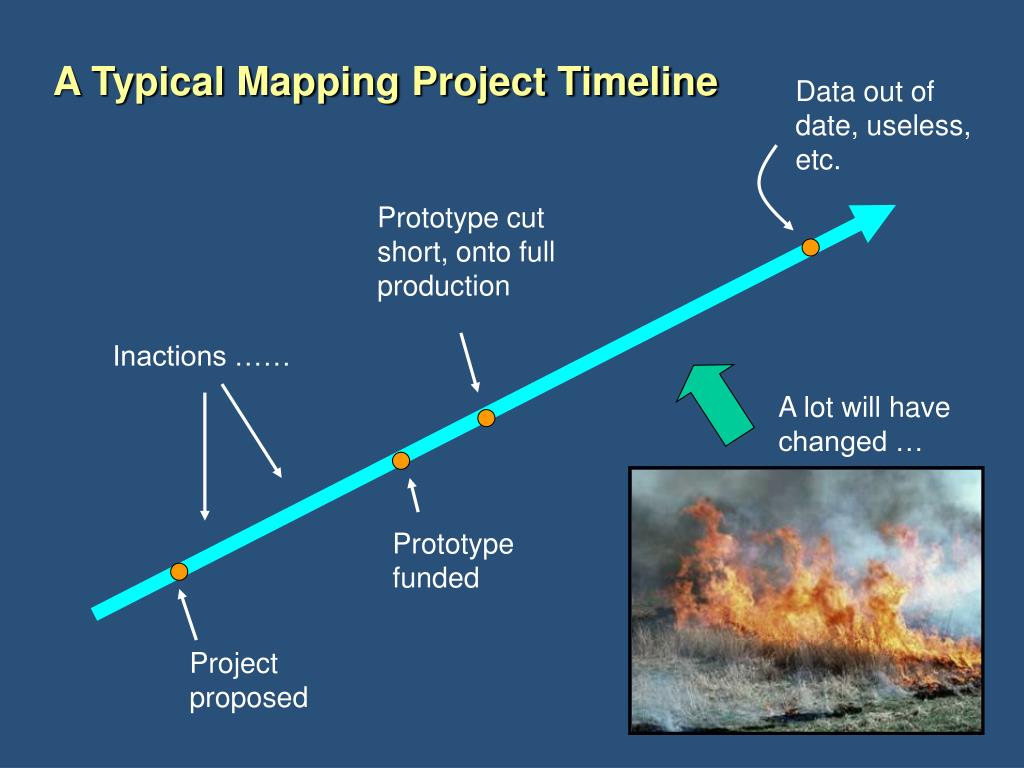 A Typical Mapping Project Timeline

Data out of date, useless, etc.

Prototype cut short, onto full production

Inactions ……

A lot will have changed …

Prototype funded

Project proposed